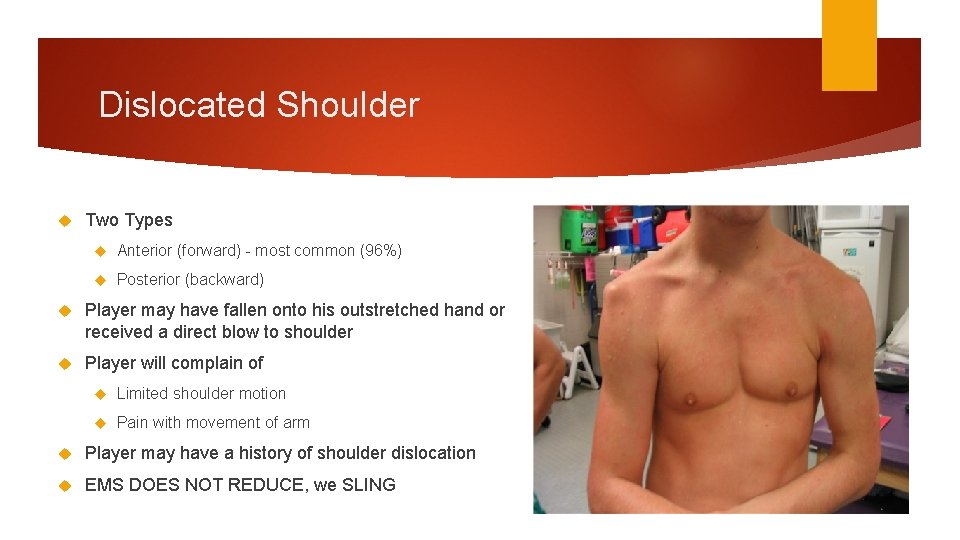 Dislocated Shoulder

Two Types

Anterior (forward) - most common (96%)

Posterior (backward)

Player may have fallen onto his outstretched hand or received a direct blow to shoulder

Player will complain of

Limited shoulder motion

Pain with movement of arm

Player may have a history of shoulder dislocation

EMS DOES NOT REDUCE, we SLING